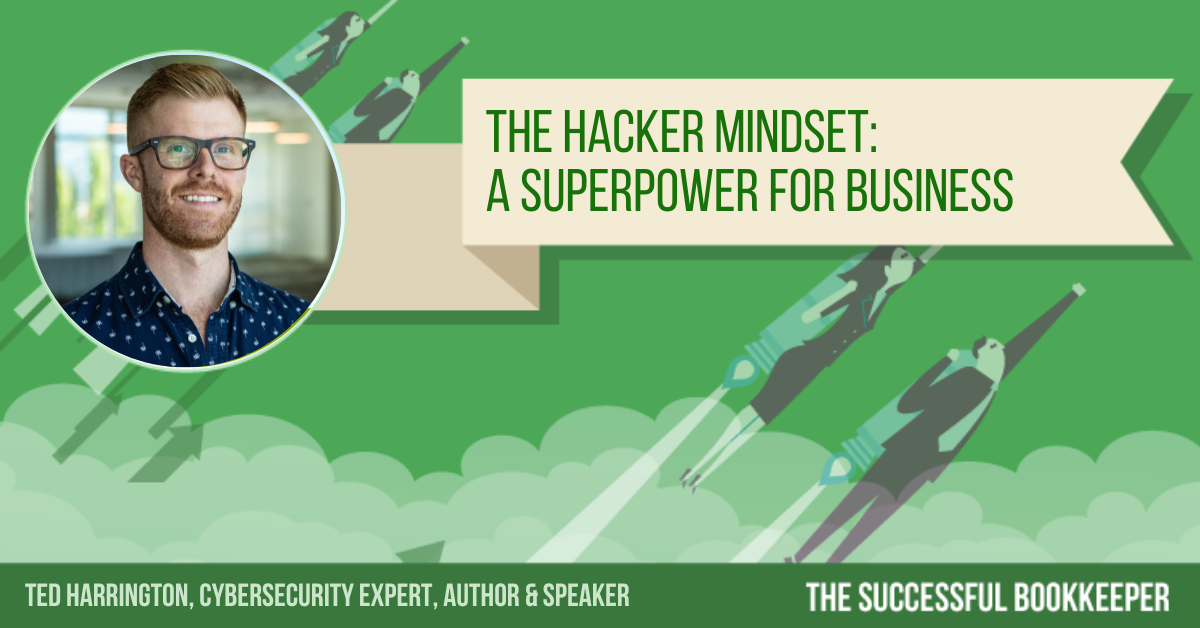 THE HACKER MINDSET:
A SUPERPOWER FOR BUSINESS

TED HARRINGTON, CYBERSECURITY EXPERT, AUTHOR & SPEAKER

THE SUCCESSFUL BOOKKEEPER